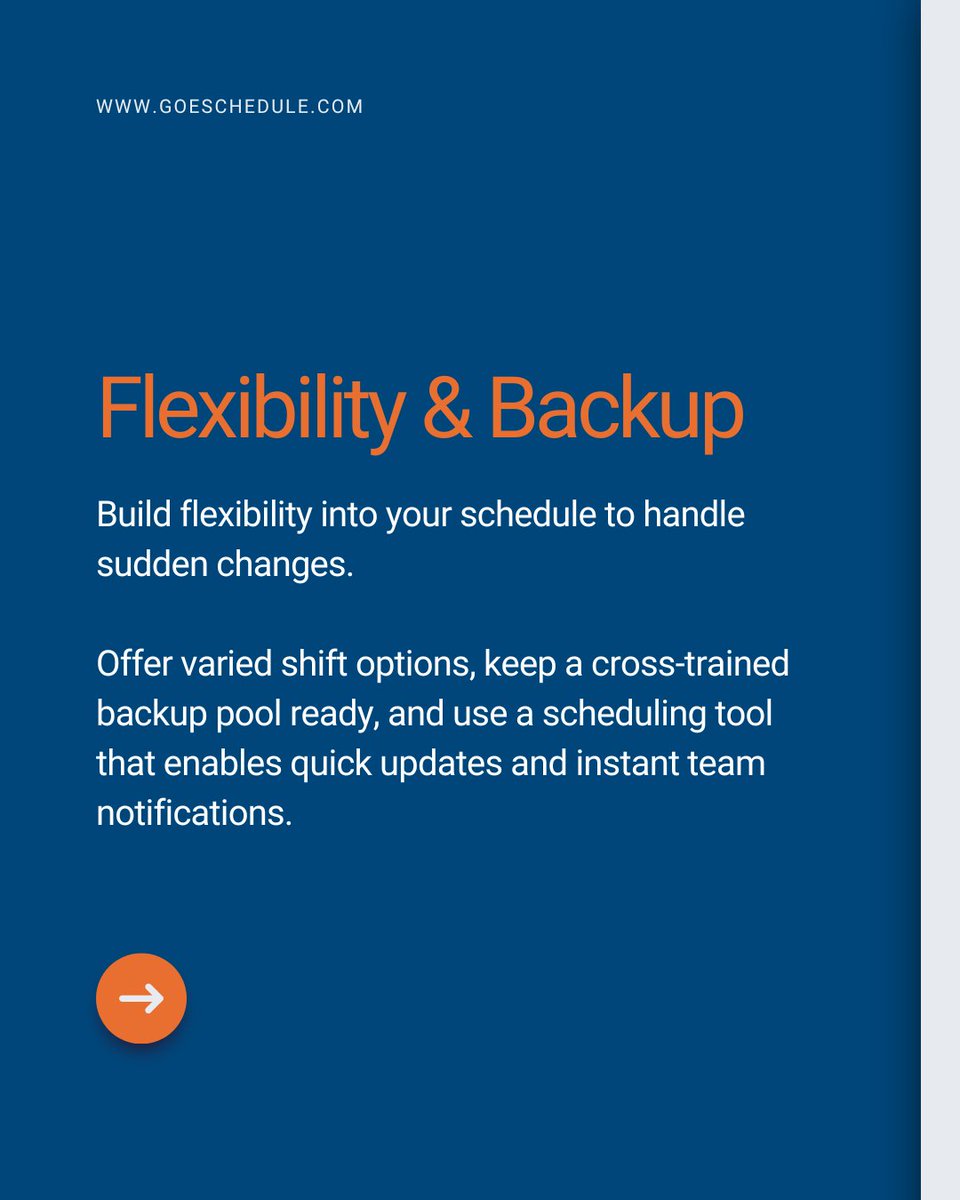 WWW.GOESCHEDULE.COM

Flexibility & Backup

Build flexibility into your schedule to handle sudden changes.

Offer varied shift options, keep a cross-trained backup pool ready, and use a scheduling tool that enables quick updates and instant team notifications.